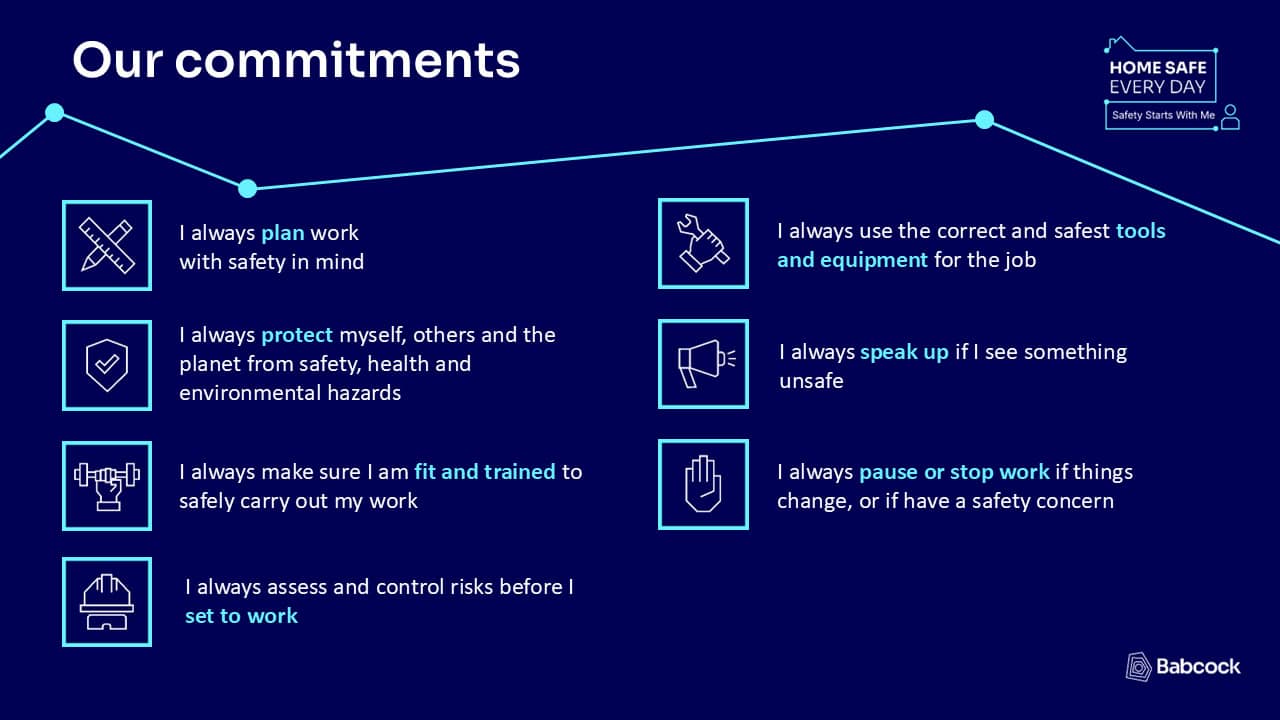 Our commitments

HOME SAFE
EVERY DAY
Safety Starts With Me

I always plan work with safety in mind

I always protect myself, others and the planet from safety, health and environmental hazards

I always make sure I am fit and trained to safely carry out my work

I always assess and control risks before I set to work

I always use the correct and safest tools and equipment for the job

I always speak up if I see something unsafe

I always pause or stop work if things change, or if have a safety concern

Babcock